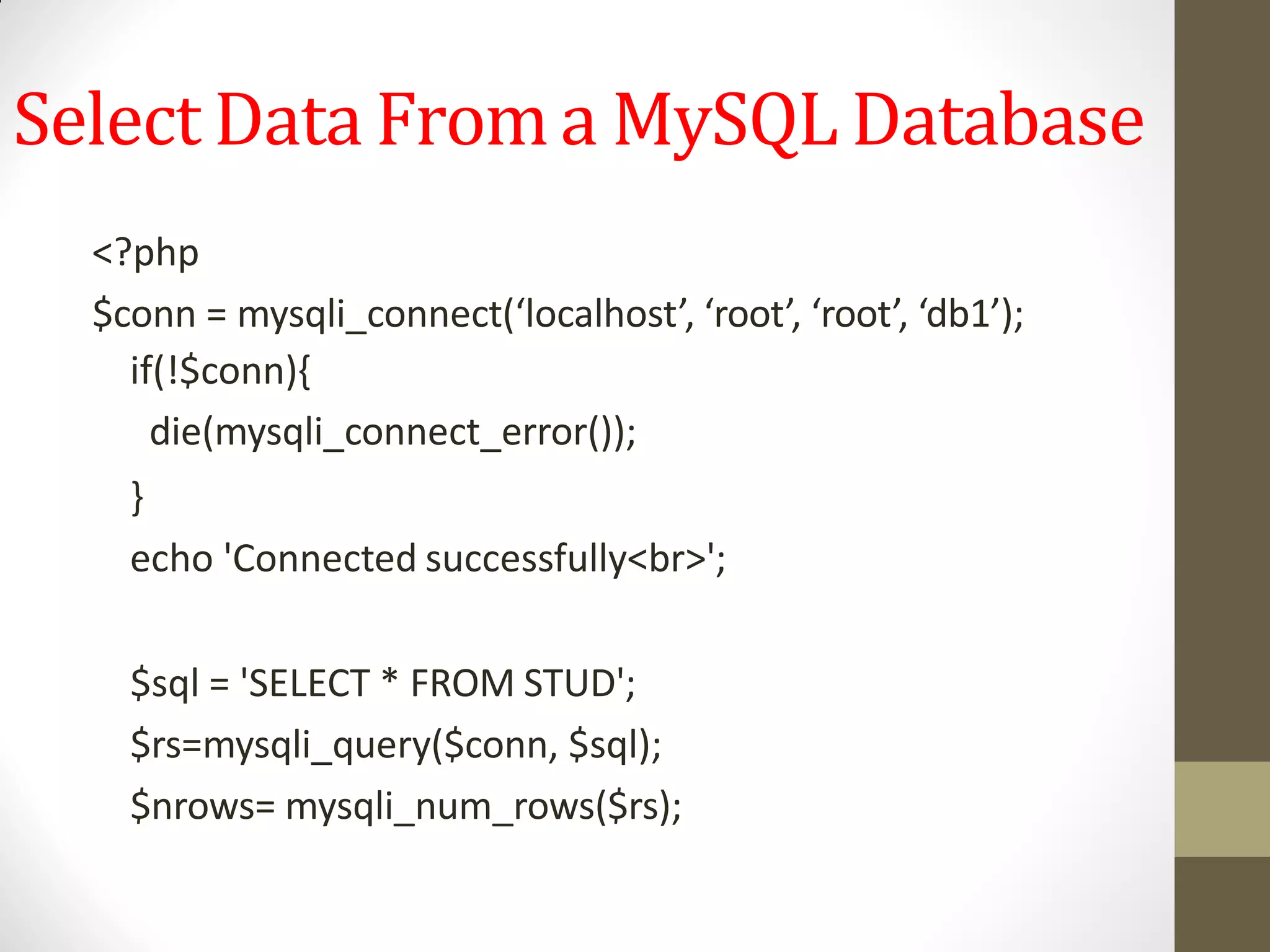 Select Data From a MySQL Database

<?php
$conn = mysqli_connect(‘localhost’, ‘root’, ‘root’, ‘db1’);
if(!$conn){
die(mysqli_connect_error());
}
echo 'Connected successfully<br>';

$sql = 'SELECT * FROM STUD';
$rs=mysqli_query($conn, $sql);
$nrows= mysqli_num_rows($rs);